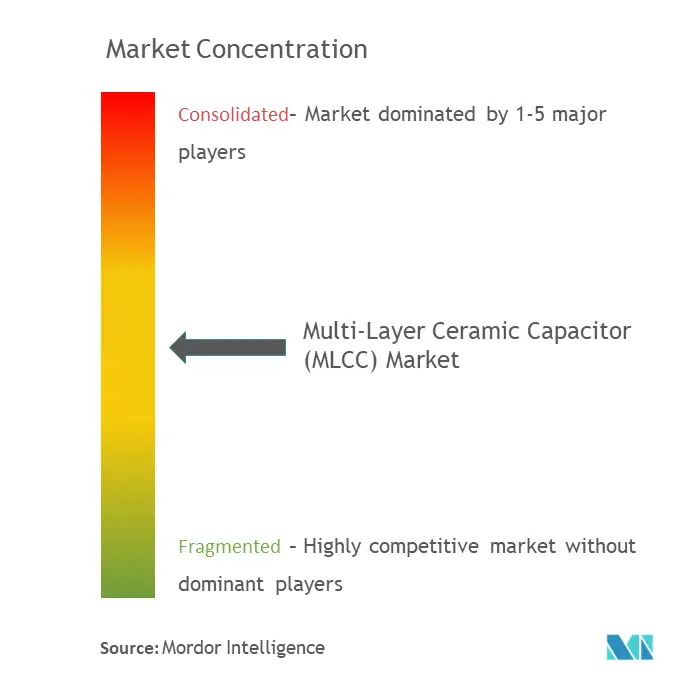 Market Concentration

Consolidated- Market dominated by 1-5 major players

Multi-Layer Ceramic Capacitor (MLCC) Market

Fragmented - Highly competitive market without dominant players

Source: Mordor Intelligence